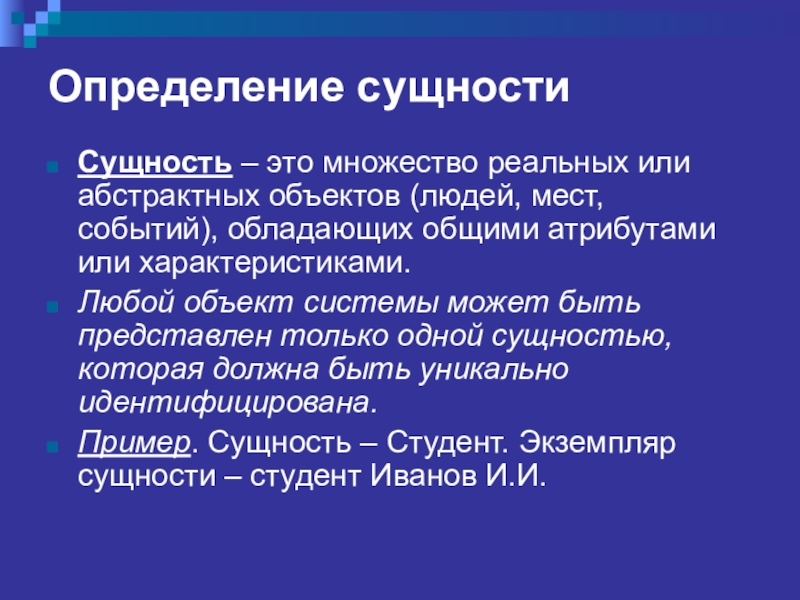 Определение сущности

Сущность – это множество реальных или абстрактных объектов (людей, мест, событий), обладающих общими атрибутами или характеристиками.

Любой объект системы может быть представлен только одной сущностью, которая должна быть уникально идентифицирована.

Пример. Сущность – Студент. Экземпляр сущности – студент Иванов И.И.